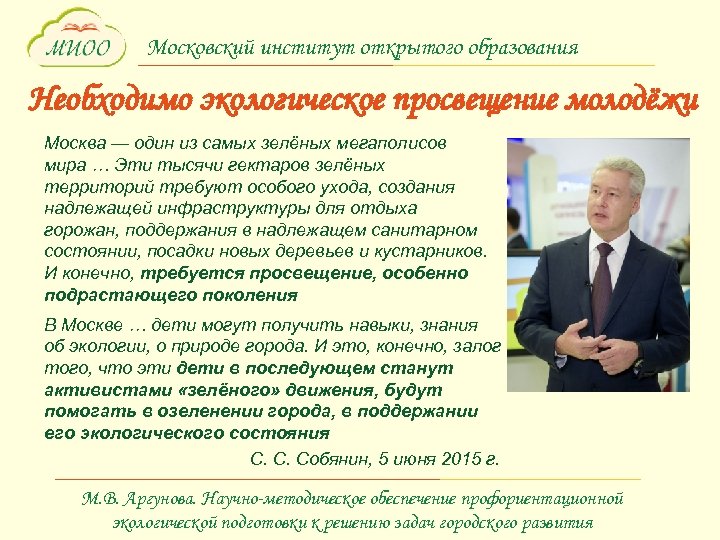 МИОО

Московский институт открытого образования

Необходимо экологическое просвещение молодёжи

Москва — один из самых зелёных мегаполисов мира … Эти тысячи гектаров зелёных территорий требуют особого ухода, создания надлежащей инфраструктуры для отдыха горожан, поддержания в надлежащем санитарном состоянии, посадки новых деревьев и кустарников. И конечно, требуется просвещение, особенно подрастающего поколения

В Москве … дети могут получить навыки, знания об экологии, о природе города. И это, конечно, залог того, что эти дети в последующем станут активистами «зелёного» движения, будут помогать в озеленении города, в поддержании его экологического состояния

С. С. Собянин, 5 июня 2015 г.

М.В. Аргунова. Научно-методическое обеспечение профориентационной экологической подготовки к решению задач городского развития